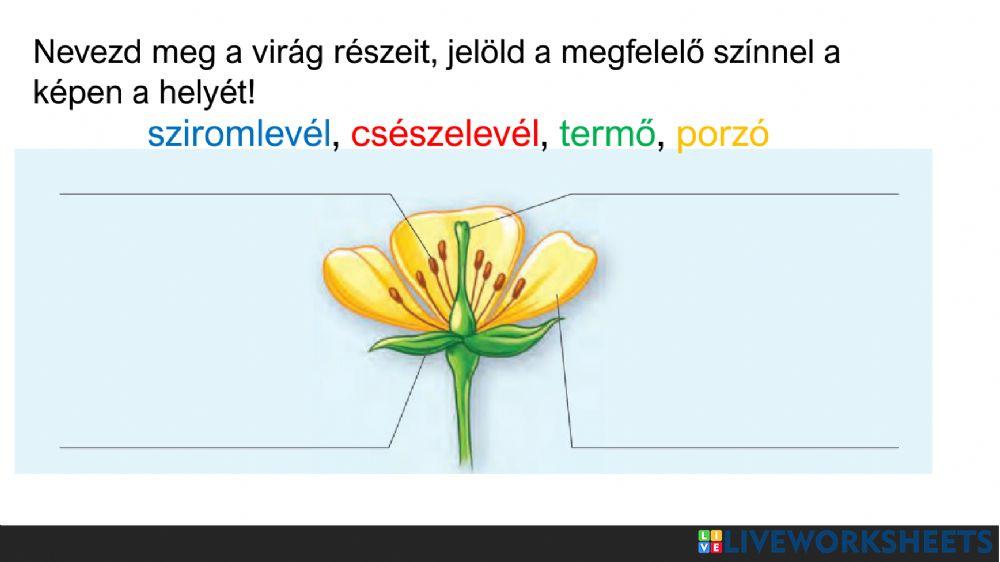 Nevezd meg a virág részeit, jelöld a megfelelő színnel a képen a helyét!

sziromlevél, csészelevél, termő, porzó

LIVEWORKSHEETS